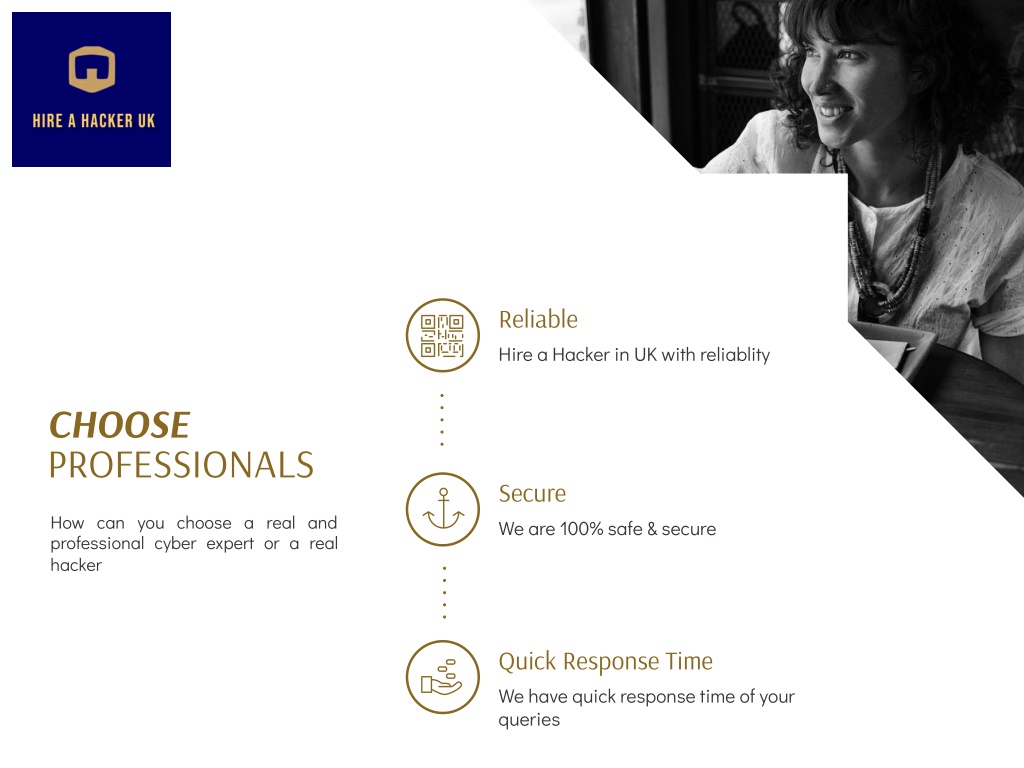 HIRE A HACKER UK

CHOOSE
PROFESSIONALS

How can you choose a real and professional cyber expert or a real hacker

Reliable
Hire a Hacker in UK with reliablity

Secure
We are 100% safe & secure

Quick Response Time
We have quick response time of your queries